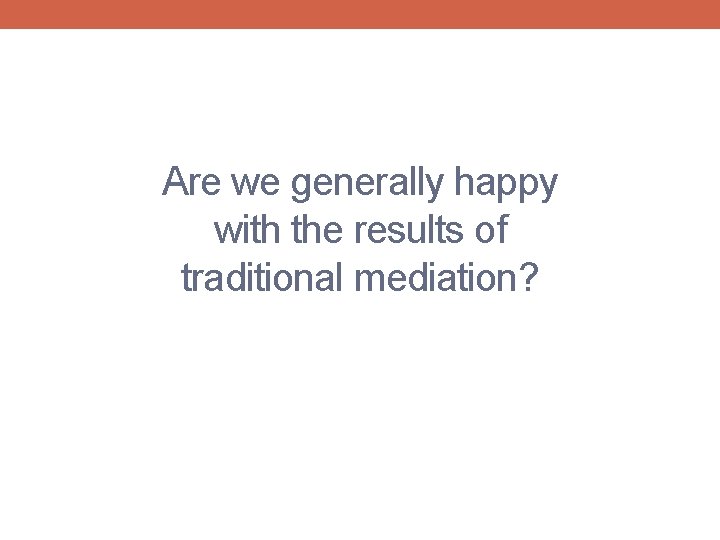 Are we generally happy with the results of traditional mediation?